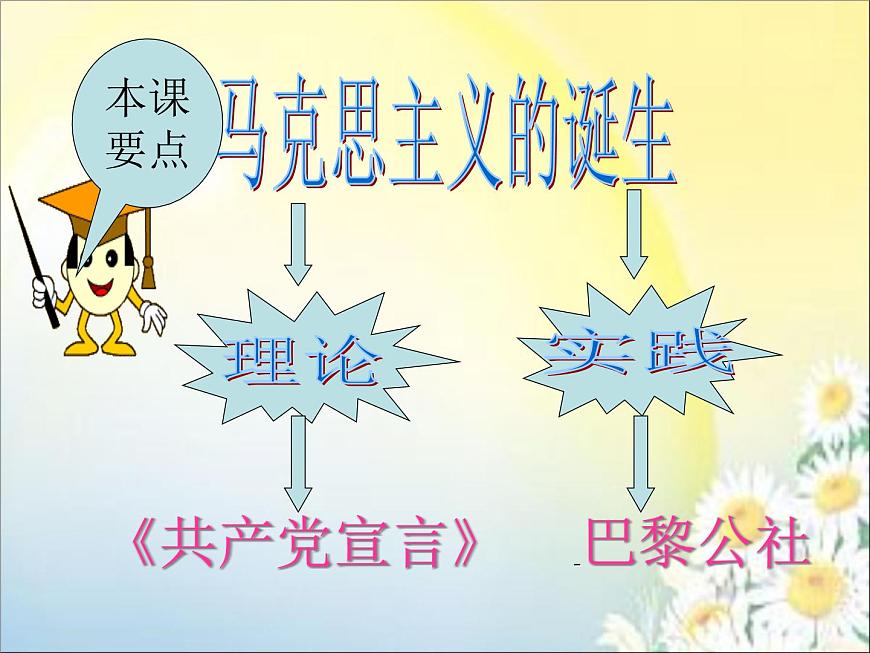 本课要点

马克思主义的诞生

理论

实践

《共产党宣言》

巴黎公社